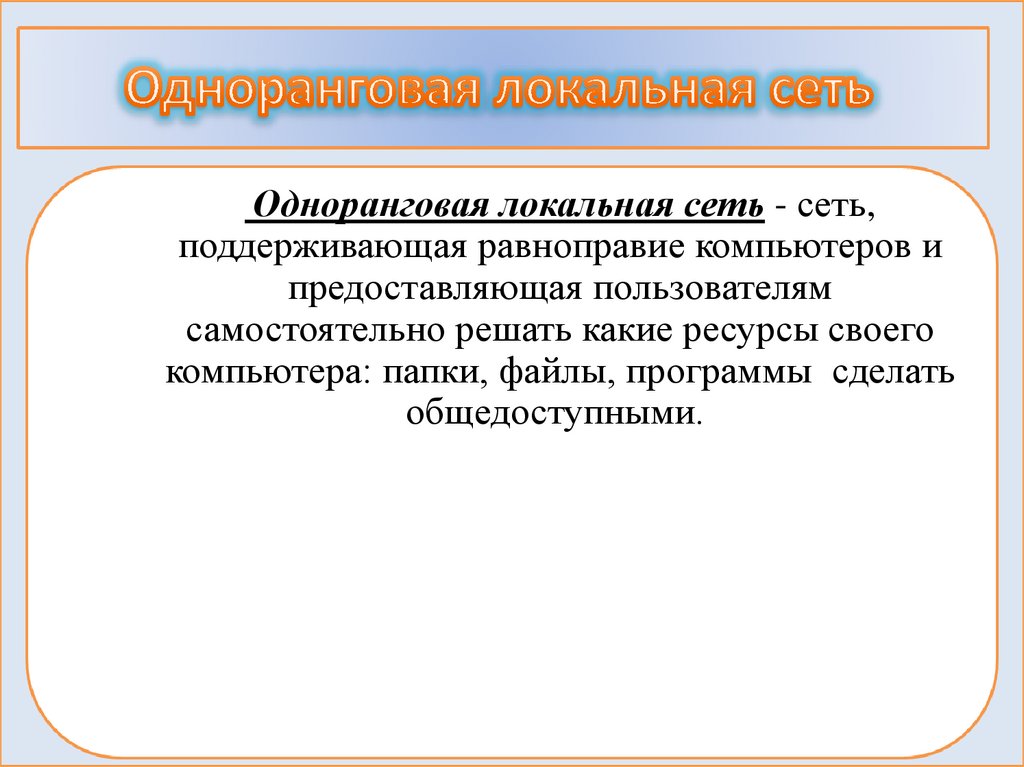 Одноранговая локальная сеть

Одноранговая локальная сеть - сеть, поддерживающая равноправие компьютеров и предоставляющая пользователям самостоятельно решать какие ресурсы своего компьютера: папки, файлы, программы сделать общедоступными.